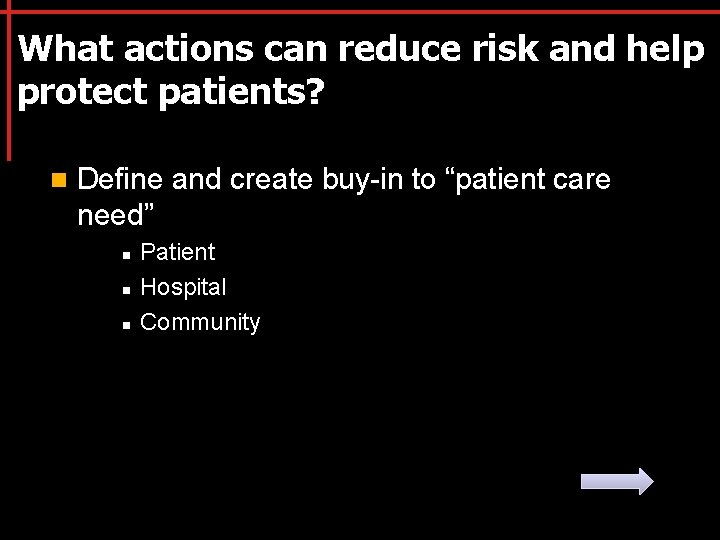 What actions can reduce risk and help protect patients?

Define and create buy-in to “patient care need”

Patient
Hospital
Community